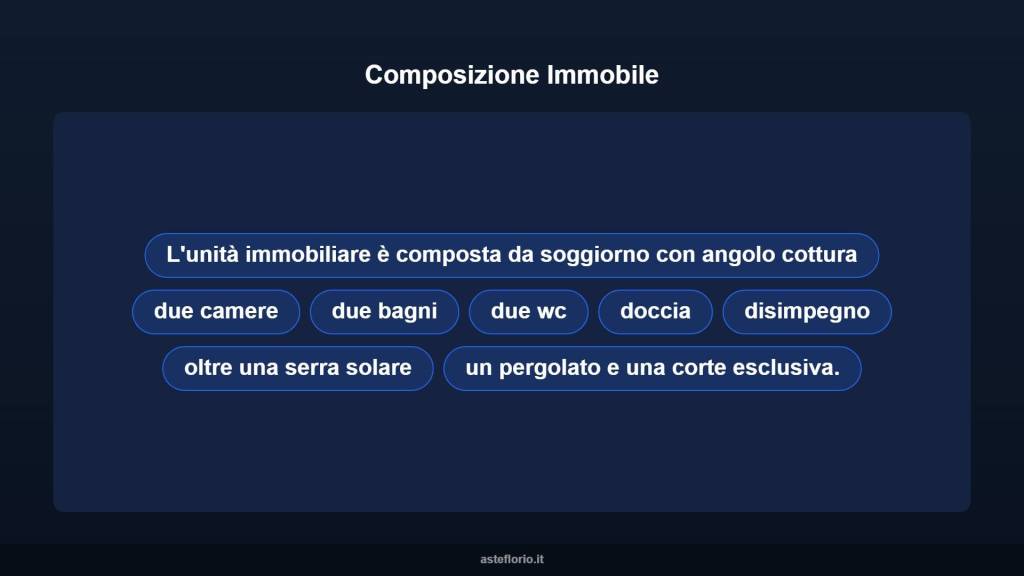 Composizione Immobile

L'unità immobiliare è composta da soggiorno con angolo cottura

due camere

due bagni

due wc

doccia

disimpegno

oltre una serra solare

un pergolato e una corte esclusiva.

asteflorio.it